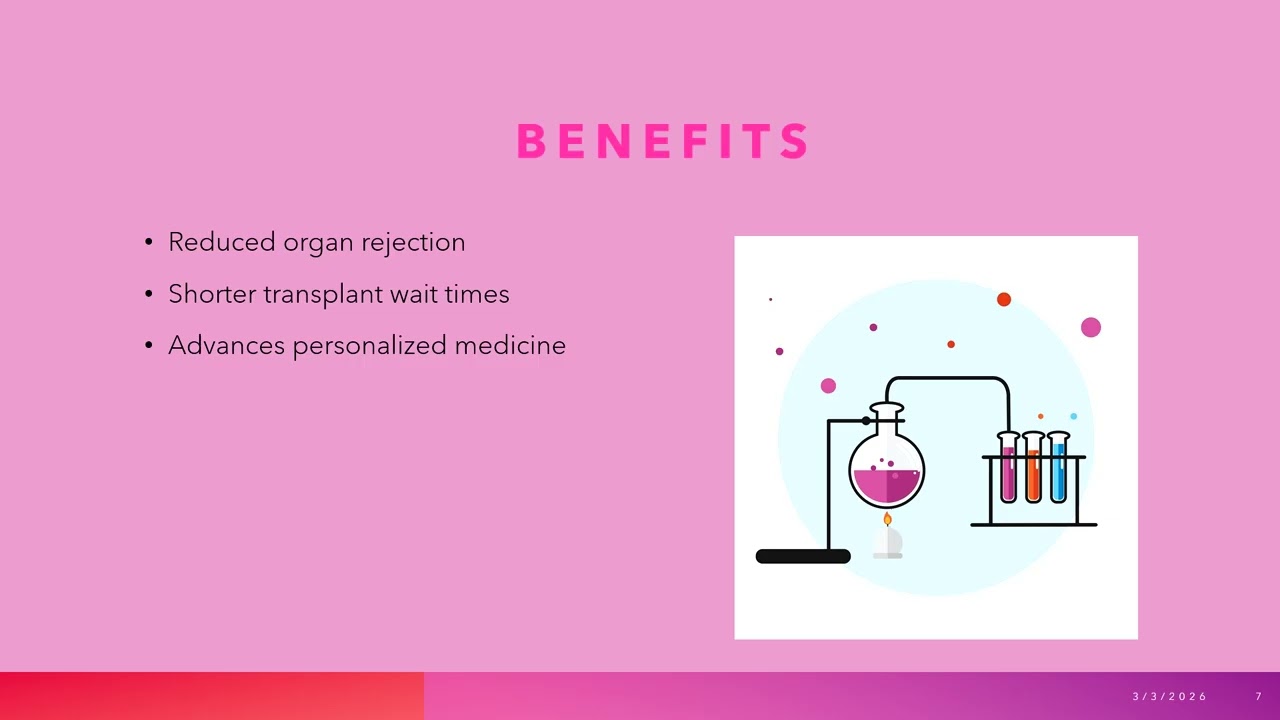 BENEFITS

• Reduced organ rejection
• Shorter transplant wait times
• Advances personalized medicine

3/3/2026 7